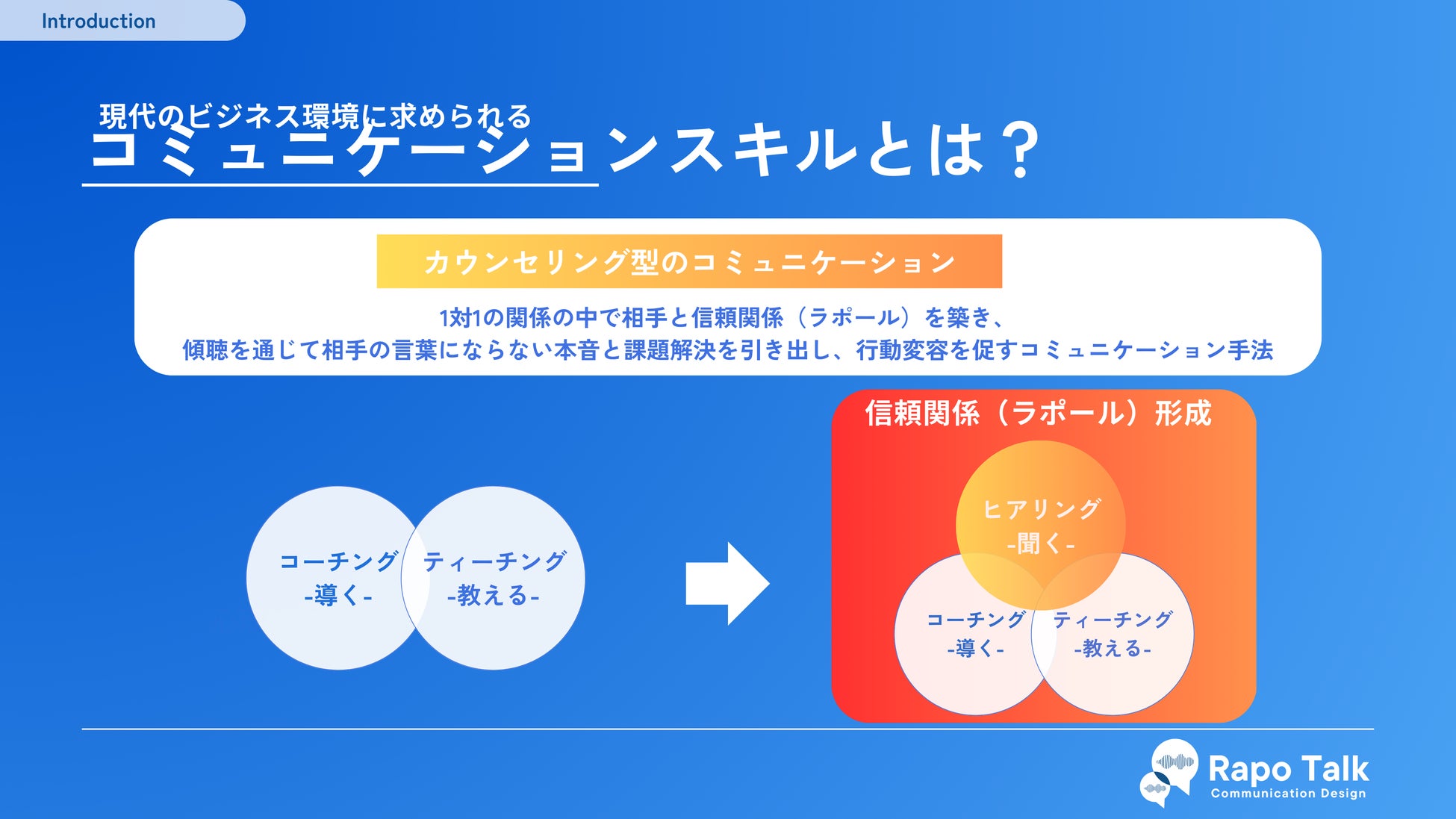 Introduction

現代のビジネス環境に求められる
コミュニケーションスキルとは？

カウンセリング型のコミュニケーション

1対1の関係の中で相手と信頼関係（ラポール）を築き、
傾聴を通じて相手の言葉にならない本音と課題解決を引き出し、行動変容を促すコミュニケーション手法

コーチング
-導く-

ティーチング
-教える-

信頼関係（ラポール）形成

ヒアリング
-聞く-

コーチング
-導く-

ティーチング
-教える-

Rapo Talk
Communication Design